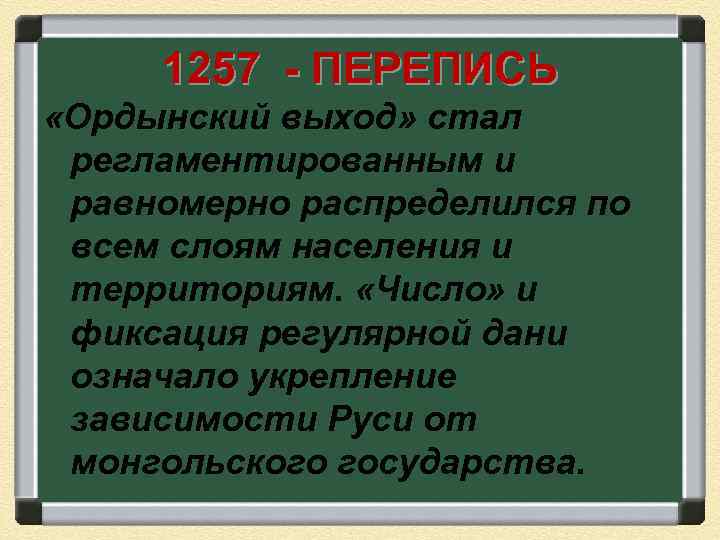 1257 - ПЕРЕПИСЬ

«Ордынский выход» стал регламентированным и равномерно распределился по всем слоям населения и территориям. «Число» и фиксация регулярной дани означало укрепление зависимости Руси от монгольского государства.